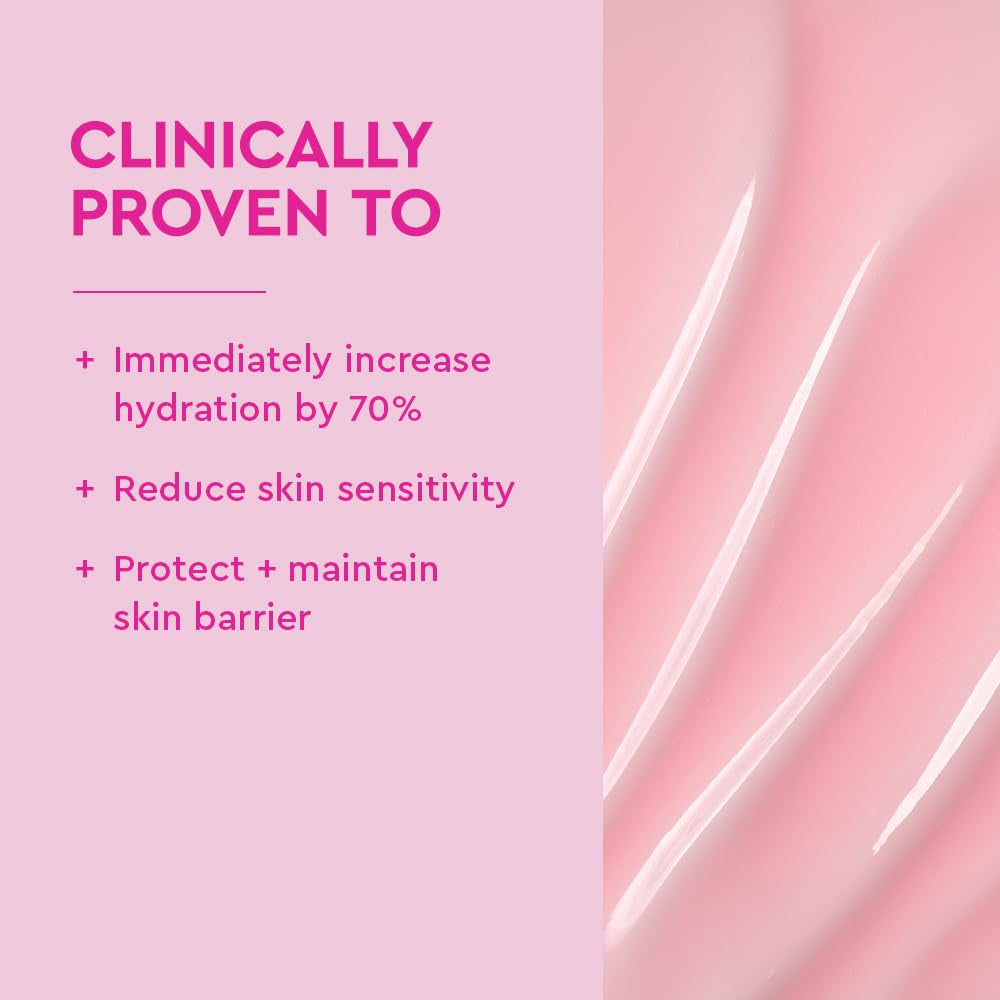 CLINICALLY PROVEN TO

+ Immediately increase hydration by 70%

+ Reduce skin sensitivity

+ Protect + maintain skin barrier